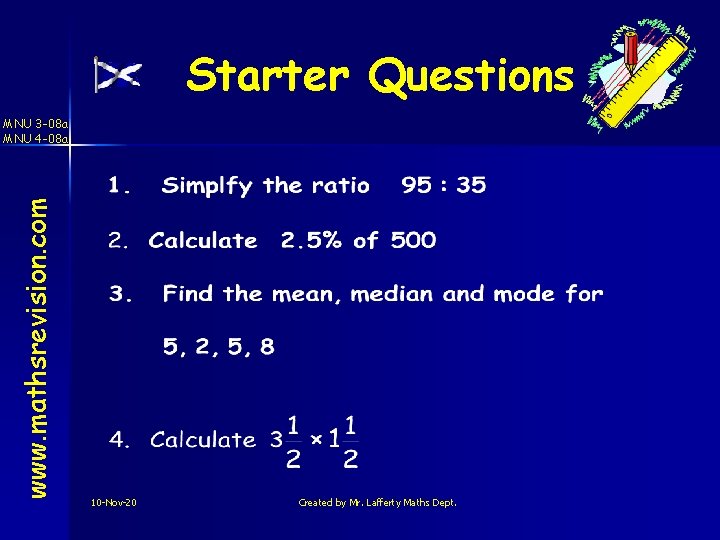 Starter Questions

MNU 3-08a
MNU 4-08a

www.mathsrevision.com

1. Simplfy the ratio 95 : 35

2. Calculate 2.5% of 500

3. Find the mean, median and mode for

5, 2, 5, 8

4. Calculate $3\frac{1}{2} \times 1\frac{1}{2}$

10-Nov-20

Created by Mr. Lafferty Maths Dept.